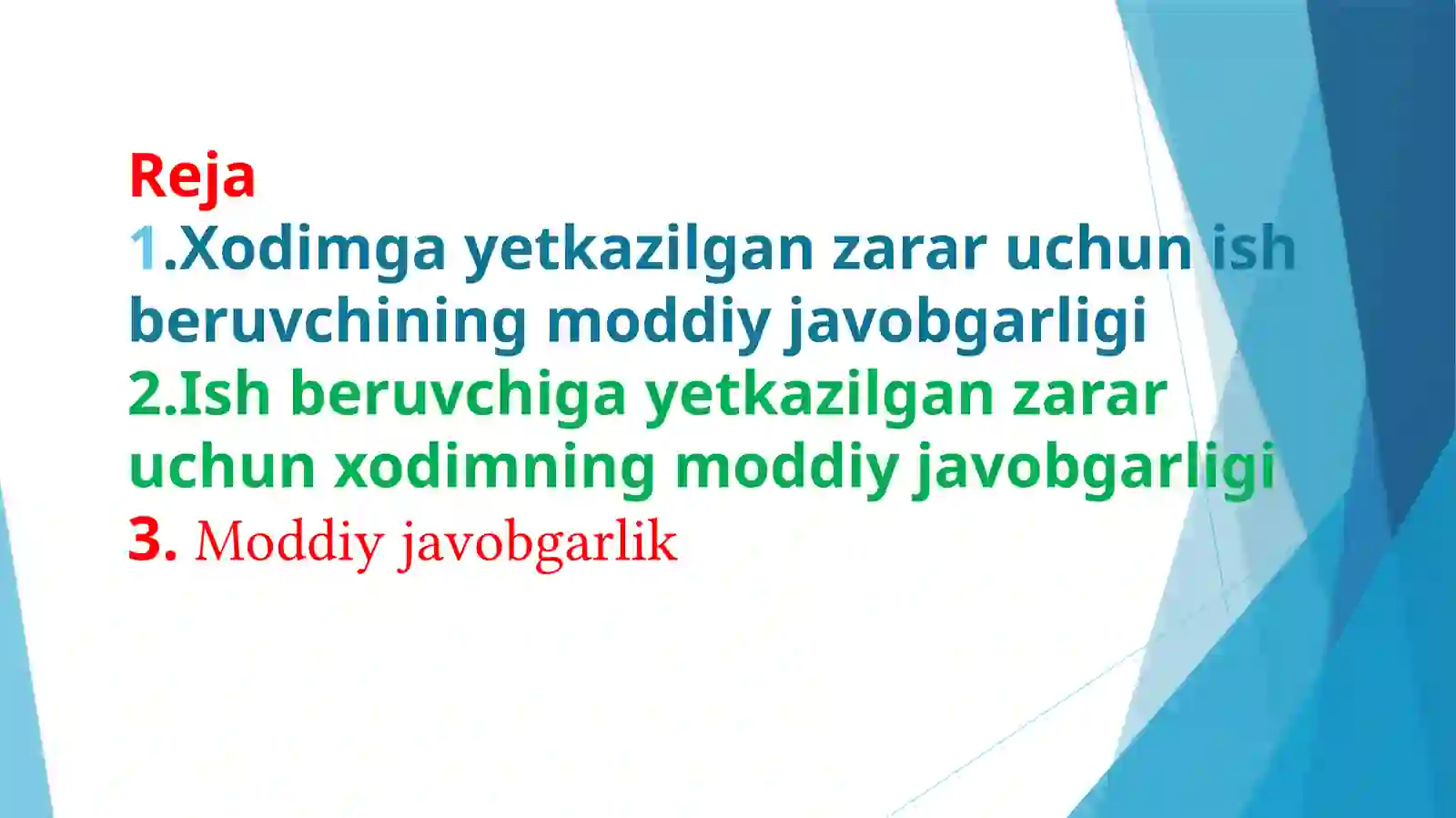 Reja
1.Xodimga yetkazilgan zarar uchun ish beruvchining moddiy javobgarligi
2.Ish beruvchiga yetkazilgan zarar uchun xodimning moddiy javobgarligi
3. Moddiy javobgarlik